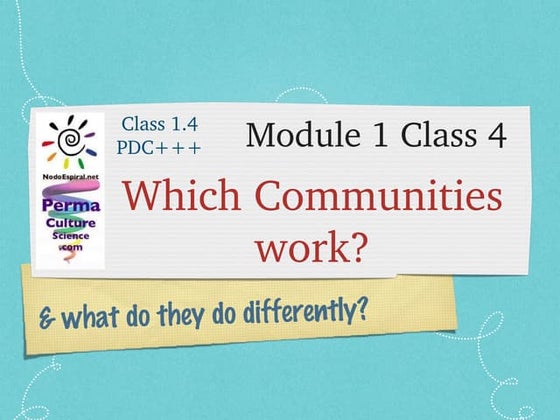 NodoEspiral.net
Perma
Culture
Science
.com

Class 1.4
PDC+++

Module 1 Class 4

Which Communities work?

& what do they do differently?